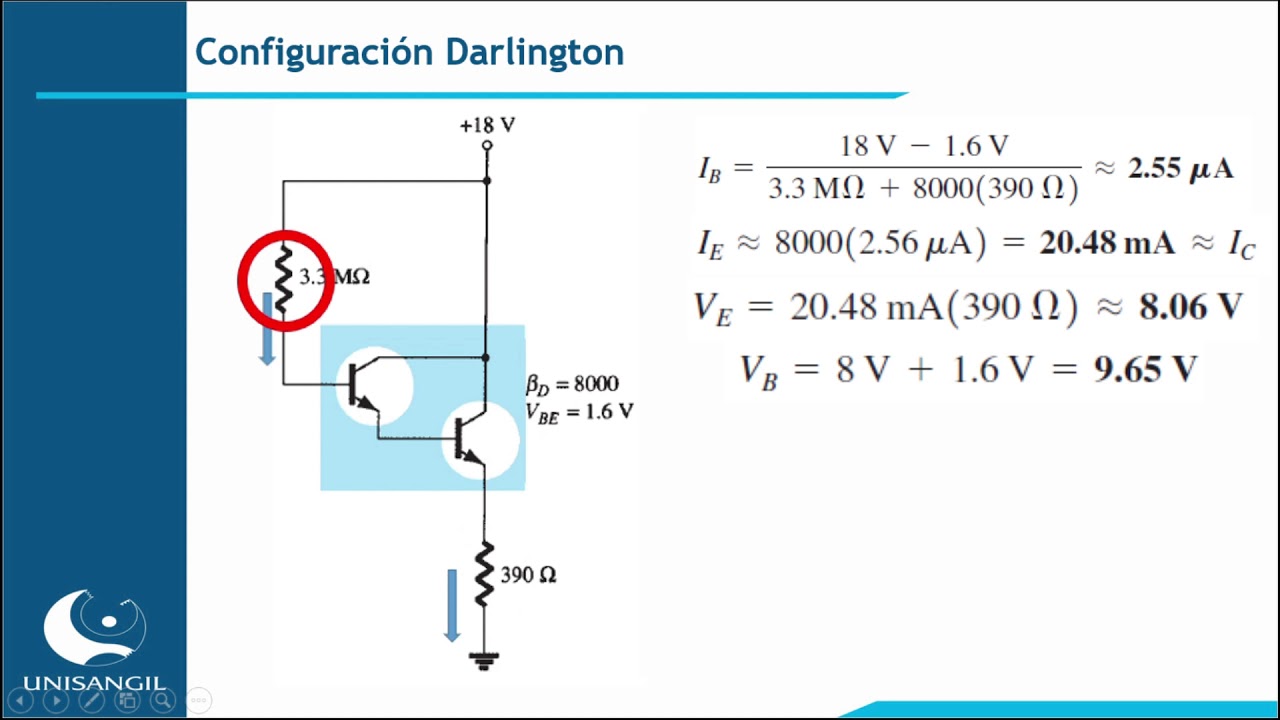 Configuración Darlington

+18 V

3.3 MΩ

$\beta_D = 8000$
$V_{BE} = 1.6$ V

390 Ω

$I_B = \frac{18\text{ V} - 1.6\text{ V}}{3.3\text{ M}\Omega + 8000(390\ \Omega)} \approx \mathbf{2.55\ \mu A}$

$I_E \approx 8000(2.56\ \mu\text{A}) = \mathbf{20.48\ mA} \approx I_C$

$V_E = 20.48\text{ mA}(390\ \Omega) \approx \mathbf{8.06\ V}$

$V_B = 8\text{ V} + 1.6\text{ V} = \mathbf{9.65\ V}$

UNISANGIL